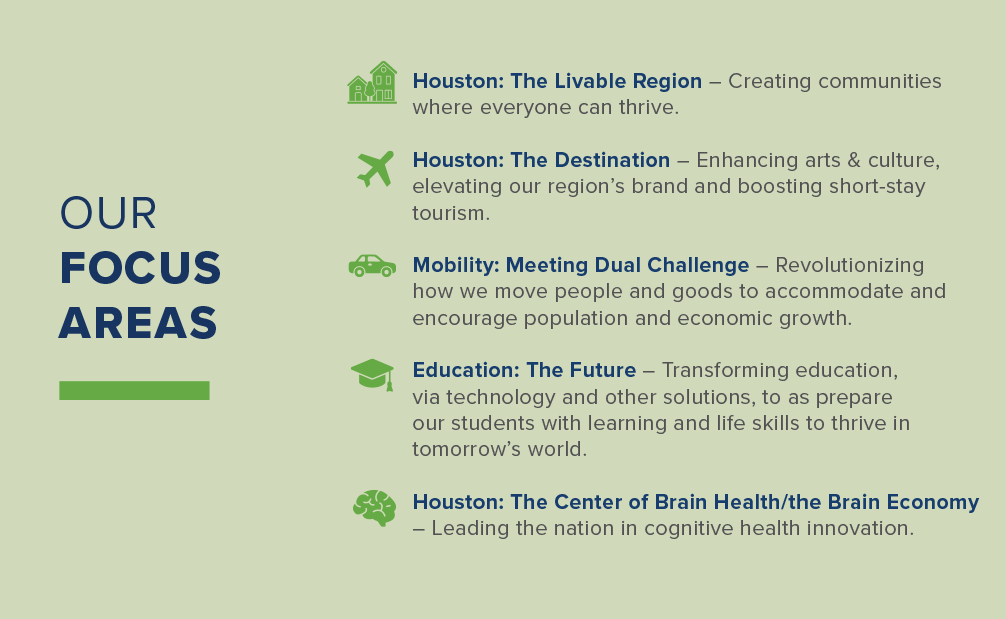 OUR
FOCUS
AREAS

Houston: The Livable Region – Creating communities where everyone can thrive.

Houston: The Destination – Enhancing arts & culture, elevating our region's brand and boosting short-stay tourism.

Mobility: Meeting Dual Challenge – Revolutionizing how we move people and goods to accommodate and encourage population and economic growth.

Education: The Future – Transforming education, via technology and other solutions, to as prepare our students with learning and life skills to thrive in tomorrow's world.

Houston: The Center of Brain Health/the Brain Economy – Leading the nation in cognitive health innovation.